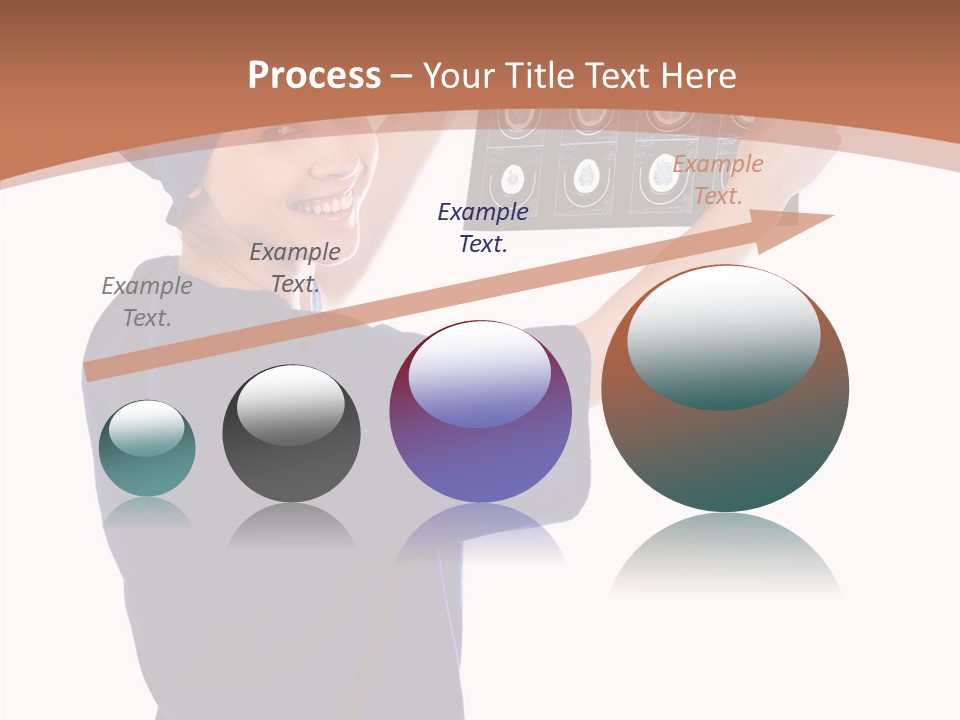 Process – Your Title Text Here

Example Text.

Example Text.

Example Text.

Example Text.